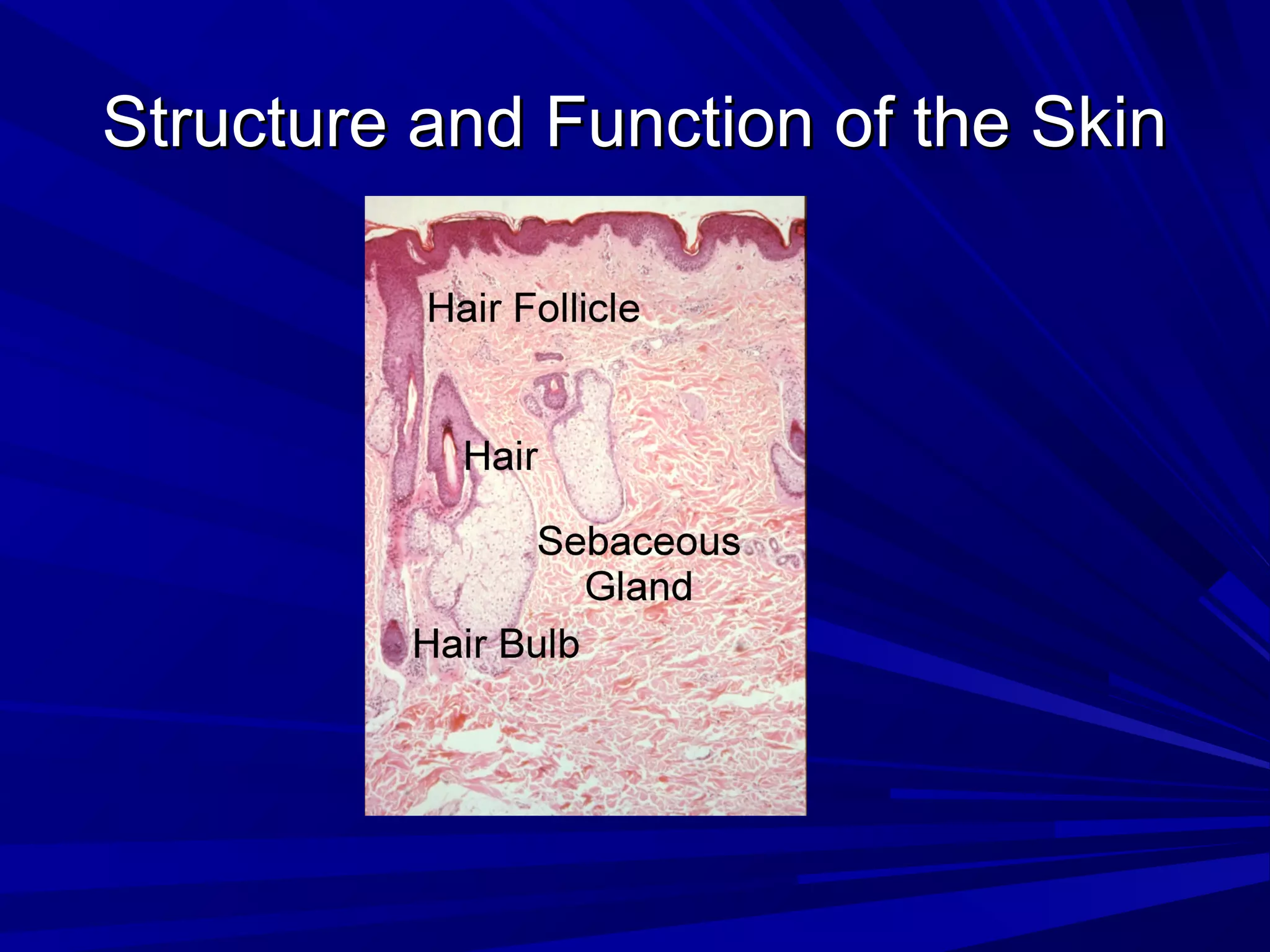 Structure and Function of the Skin

Hair Follicle

Hair

Sebaceous Gland

Hair Bulb